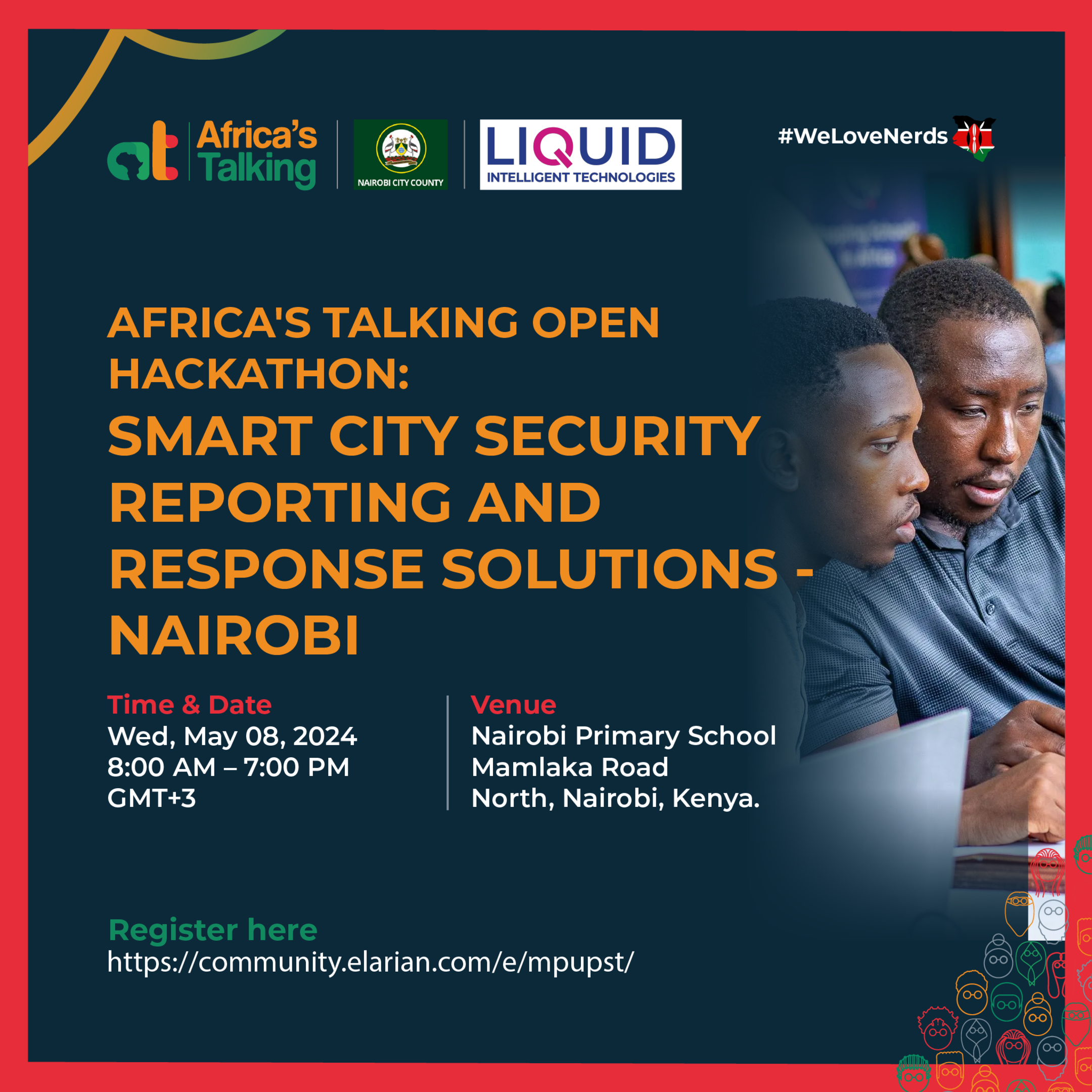 at Africa's Talking

NAIROBI CITY COUNTY

LIQUID INTELLIGENT TECHNOLOGIES

#WeLoveNerds

AFRICA'S TALKING OPEN HACKATHON:
SMART CITY SECURITY REPORTING AND RESPONSE SOLUTIONS - NAIROBI

Time & Date
Wed, May 08, 2024
8:00 AM – 7:00 PM
GMT+3

Venue
Nairobi Primary School
Mamlaka Road
North, Nairobi, Kenya.

Register here
https://community.elarian.com/e/mpupst/